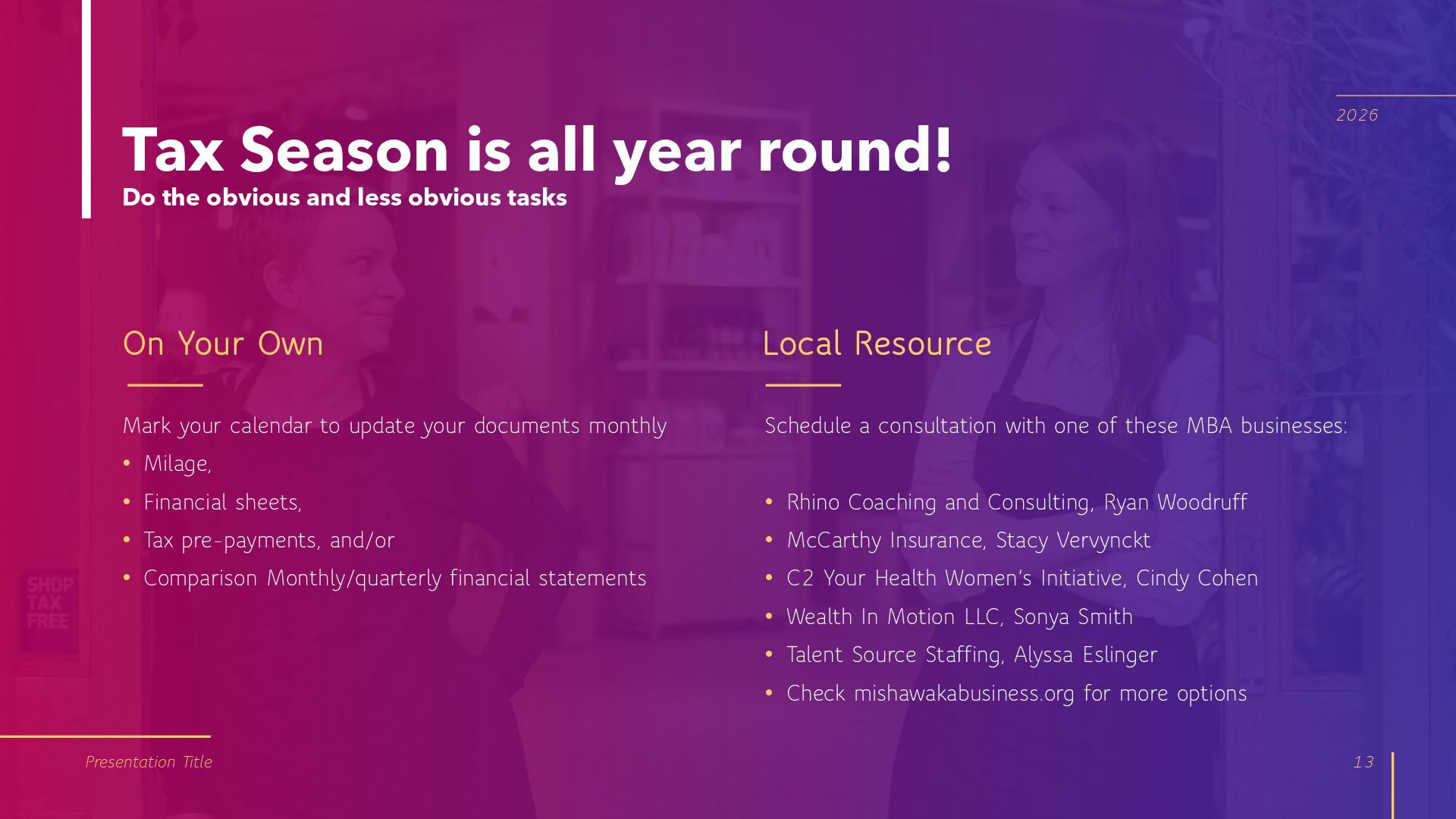 2026

Tax Season is all year round!
Do the obvious and less obvious tasks

On Your Own

Mark your calendar to update your documents monthly
• Milage,
• Financial sheets,
• Tax pre-payments, and/or
• Comparison Monthly/quarterly financial statements

SHOP TAX FREE

Local Resource

Schedule a consultation with one of these MBA businesses:

• Rhino Coaching and Consulting, Ryan Woodruff
• McCarthy Insurance, Stacy Vervynckt
• C2 Your Health Women's Initiative, Cindy Cohen
• Wealth In Motion LLC, Sonya Smith
• Talent Source Staffing, Alyssa Eslinger
• Check mishawakabusiness.org for more options

Presentation Title

13